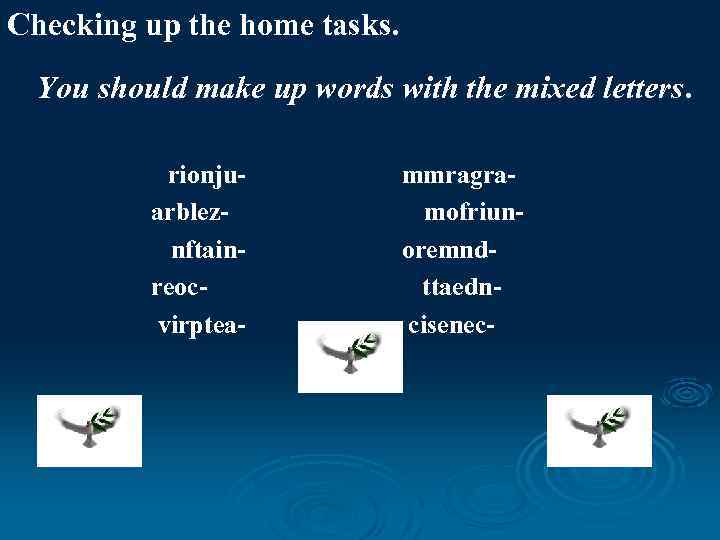 Checking up the home tasks.

You should make up words with the mixed letters.

rionju-
arblez-
nftain-
reoc-
virptea-

mmragra-
mofriun-
oremnd-
ttaedn-
cisenec-